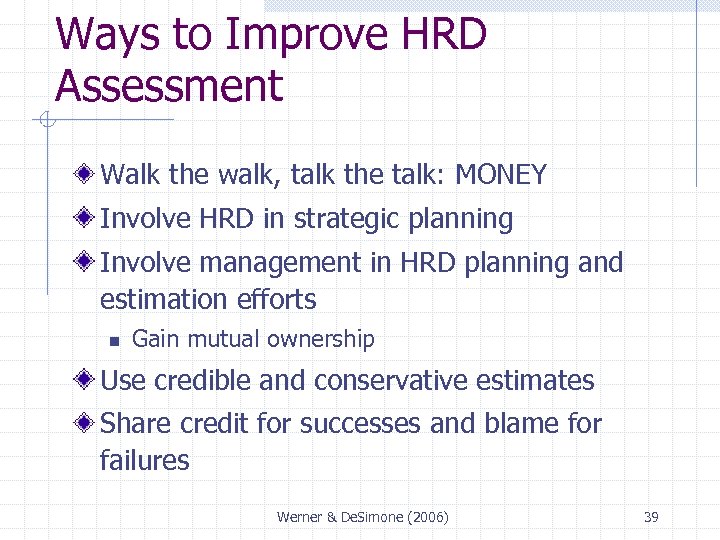 Ways to Improve HRD Assessment

Walk the walk, talk the talk: MONEY

Involve HRD in strategic planning

Involve management in HRD planning and estimation efforts

Gain mutual ownership

Use credible and conservative estimates

Share credit for successes and blame for failures

Werner & DeSimone (2006)

39